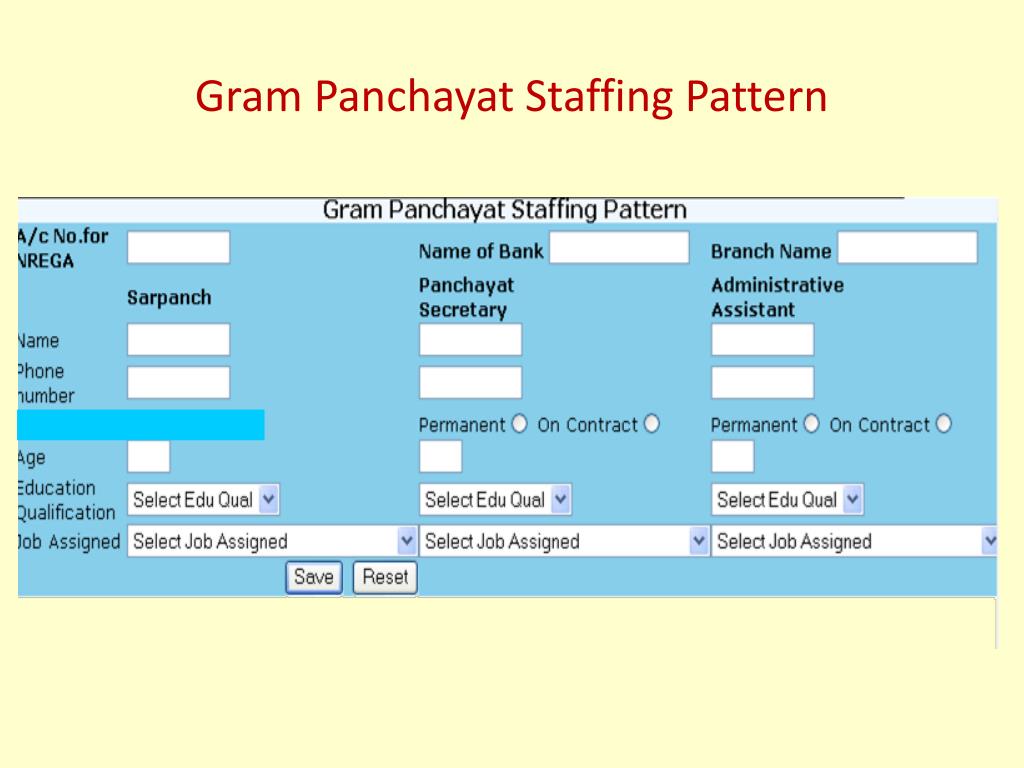 Gram Panchayat Staffing Pattern

Gram Panchayat Staffing Pattern

A/c No.for NREGA

Name of Bank

Branch Name

Sarpanch

Panchayat Secretary

Administrative Assistant

Name

Phone number

Permanent On Contract

Permanent On Contract

Age

Education Qualification

Select Edu Qual

Select Edu Qual

Select Edu Qual

Job Assigned

Select Job Assigned

Select Job Assigned

Select Job Assigned

Save

Reset